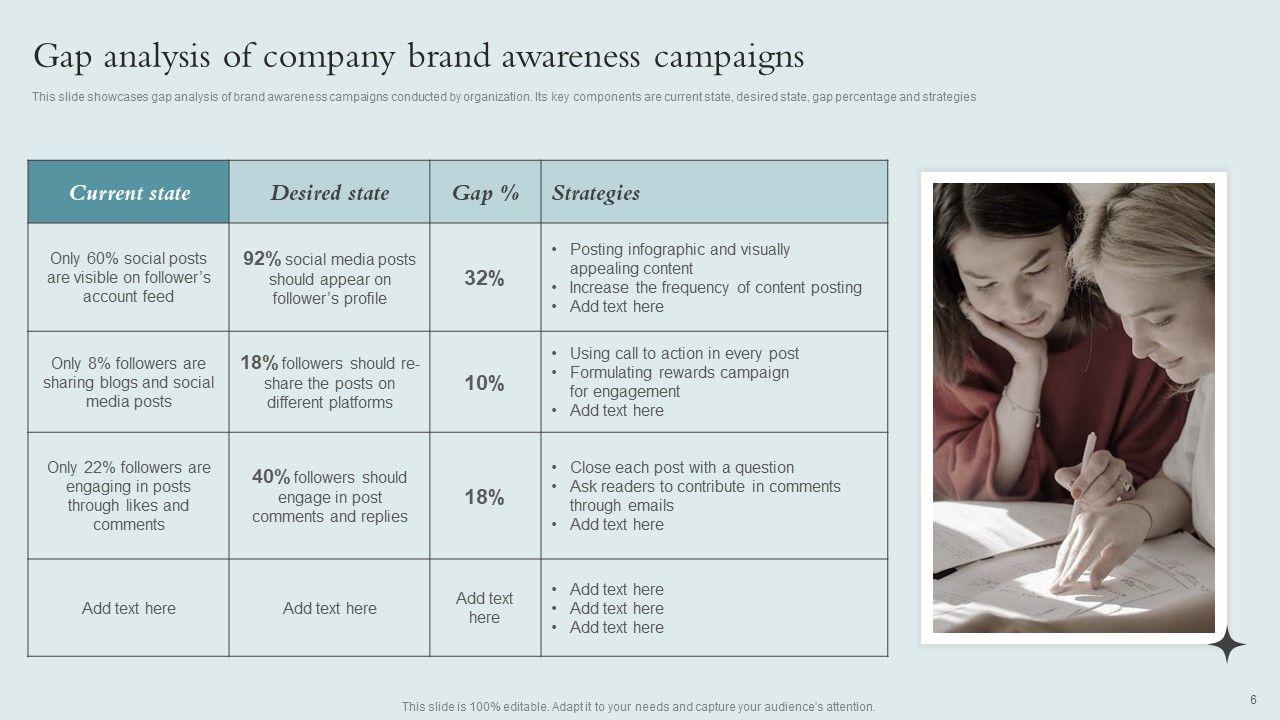 Gap analysis of company brand awareness campaigns

This slide showcases gap analysis of brand awareness campaigns conducted by organization. Its key components are current state, desired state, gap percentage and strategies

| Current state | Desired state | Gap % | Strategies |
|---|---|---|---|
| Only 60% social posts are visible on follower's account feed | 92% social media posts should appear on follower's profile | 32% | • Posting infographic and visually appealing content • Increase the frequency of content posting • Add text here |
| Only 8% followers are sharing blogs and social media posts | 18% followers should re-share the posts on different platforms | 10% | • Using call to action in every post • Formulating rewards campaign for engagement • Add text here |
| Only 22% followers are engaging in posts through likes and comments | 40% followers should engage in post comments and replies | 18% | • Close each post with a question • Ask readers to contribute in comments through emails • Add text here |
| Add text here | Add text here | Add text here | • Add text here • Add text here • Add text here |

This slide is 100% editable. Adapt it to your needs and capture your audience's attention.

6